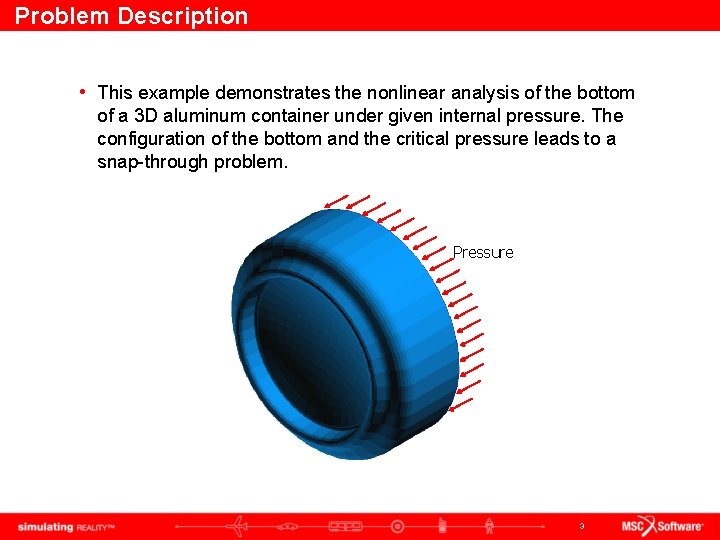 Problem Description

• This example demonstrates the nonlinear analysis of the bottom of a 3D aluminum container under given internal pressure. The configuration of the bottom and the critical pressure leads to a snap-through problem.

Pressure

simulating REALITY™

3

MSC Software